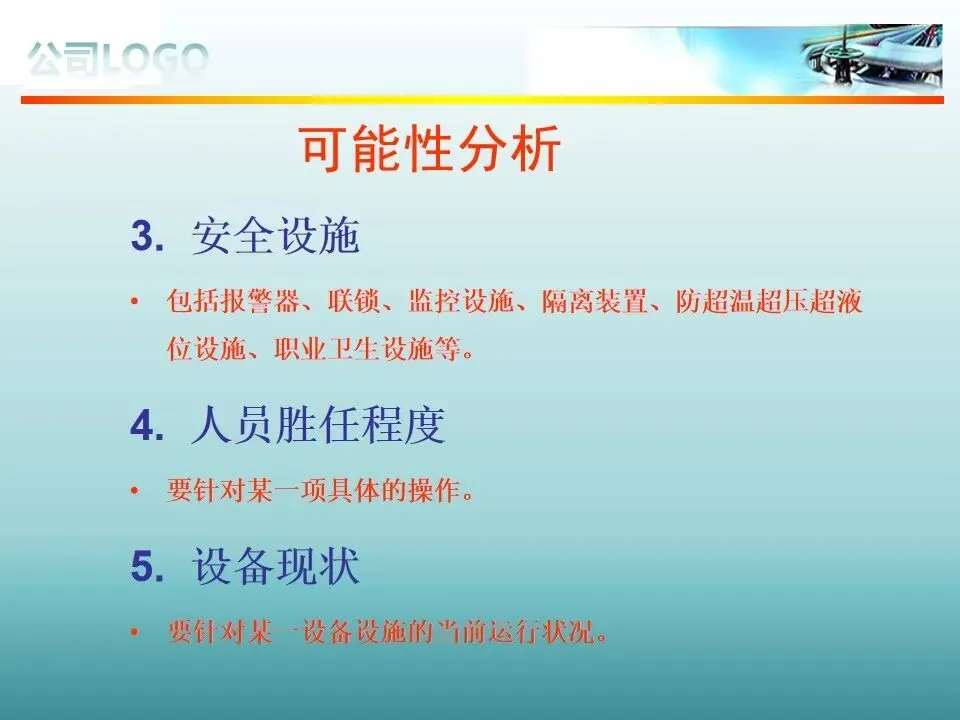 公司LOGO

可能性分析

3. 安全设施

• 包括报警器、联锁、监控设施、隔离装置、防超温超压超液位设施、职业卫生设施等。

4. 人员胜任程度

• 要针对某一项具体的操作。

5. 设备现状

• 要针对某一设备设施的当前运行状况。